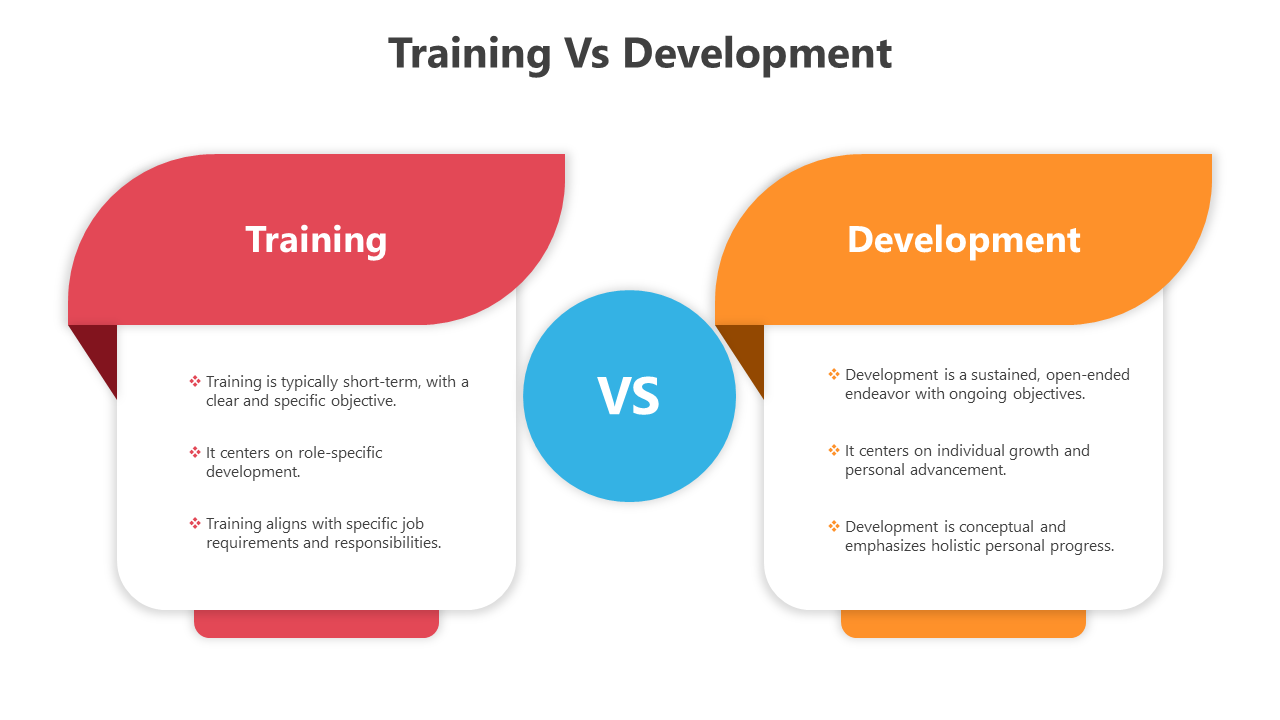 Training Vs Development

Training

❖ Training is typically short-term, with a clear and specific objective.

❖ It centers on role-specific development.

❖ Training aligns with specific job requirements and responsibilities.

VS

Development

❖ Development is a sustained, open-ended endeavor with ongoing objectives.

❖ It centers on individual growth and personal advancement.

❖ Development is conceptual and emphasizes holistic personal progress.